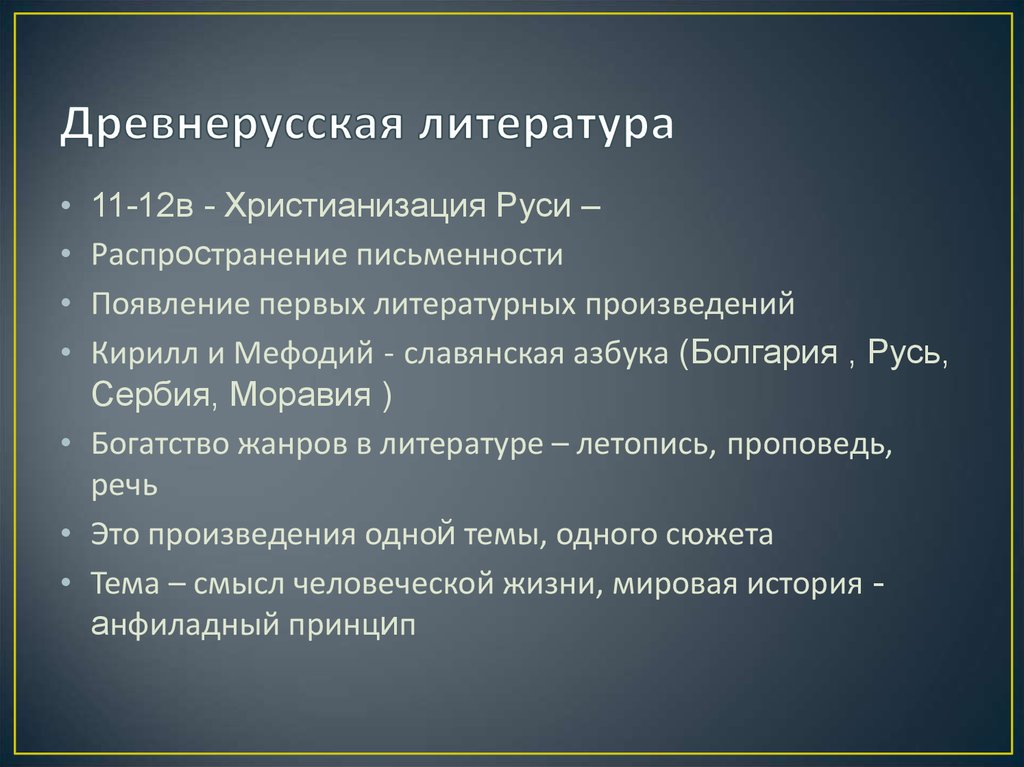 Древнерусская литература

• 11-12в - Христианизация Руси –
• Распространение письменности
• Появление первых литературных произведений
• Кирилл и Мефодий - славянская азбука (Болгария , Русь, Сербия, Моравия )
• Богатство жанров в литературе – летопись, проповедь, речь
• Это произведения одной темы, одного сюжета
• Тема – смысл человеческой жизни, мировая история - анфиладный принцип